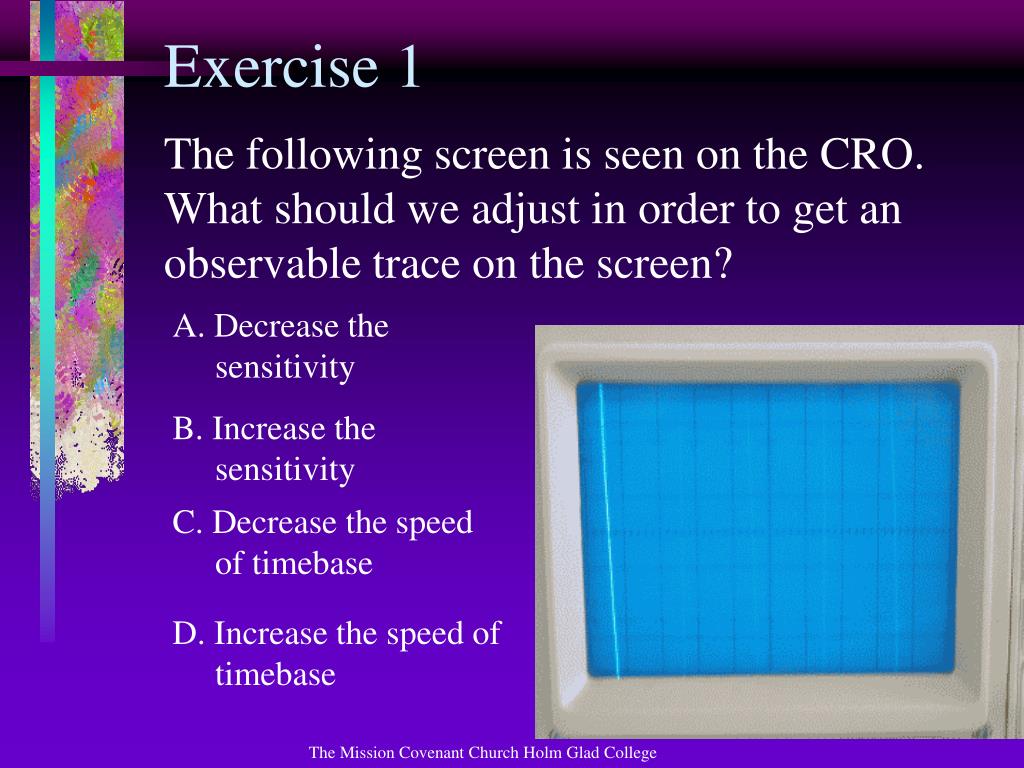 Exercise 1

The following screen is seen on the CRO. What should we adjust in order to get an observable trace on the screen?

A. Decrease the sensitivity

B. Increase the sensitivity

C. Decrease the speed of timebase

D. Increase the speed of timebase

The Mission Covenant Church Holm Glad College